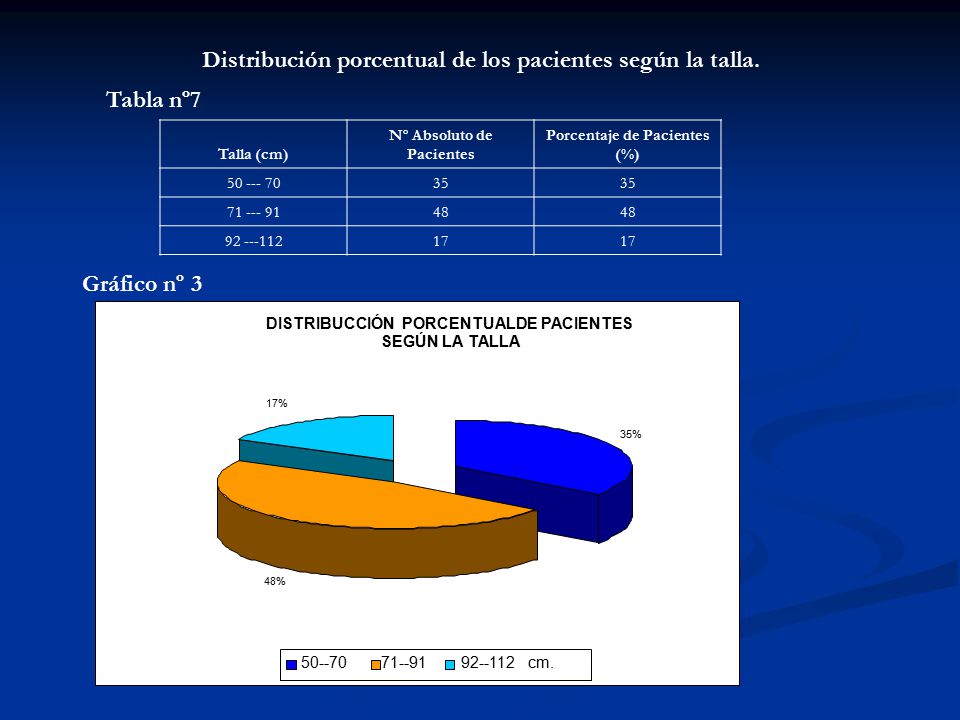 Distribución porcentual de los pacientes según la talla.

Tabla nº7

| Talla (cm) | Nº Absoluto de Pacientes | Porcentaje de Pacientes (%) |
|---|---|---|
| 50 --- 70 | 35 | 35 |
| 71 --- 91 | 48 | 48 |
| 92 ---112 | 17 | 17 |

Gráfico nº 3

DISTRIBUCCIÓN PORCENTUALDE PACIENTES SEGÚN LA TALLA

17%

35%

48%

50--70 71--91 92--112 cm.